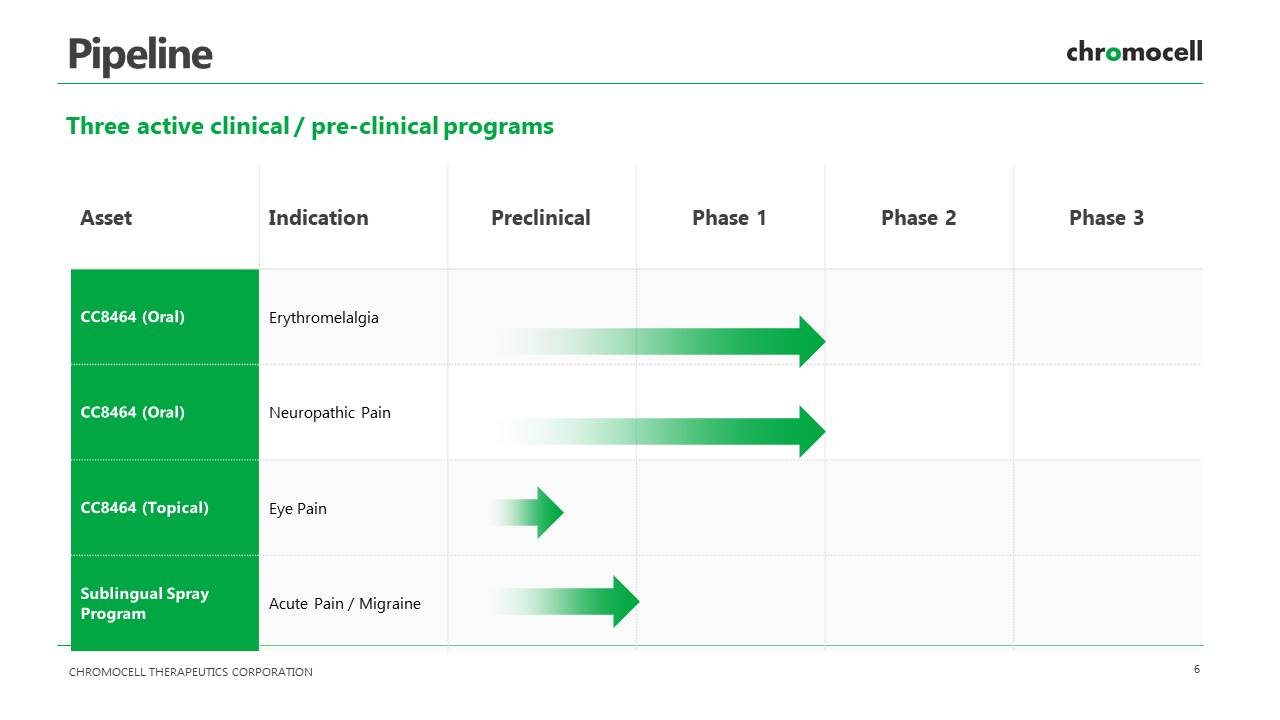 Pipeline

chromocell

Three active clinical / pre-clinical programs

| Asset | Indication | Preclinical | Phase 1 | Phase 2 | Phase 3 |
|---|---|---|---|---|---|
| CC8464 (Oral) | Erythromelalgia | | | | |
| CC8464 (Oral) | Neuropathic Pain | | | | |
| CC8464 (Topical) | Eye Pain | | | | |
| Sublingual Spray Program | Acute Pain / Migraine | | | | |

CHROMOCELL THERAPEUTICS CORPORATION

6